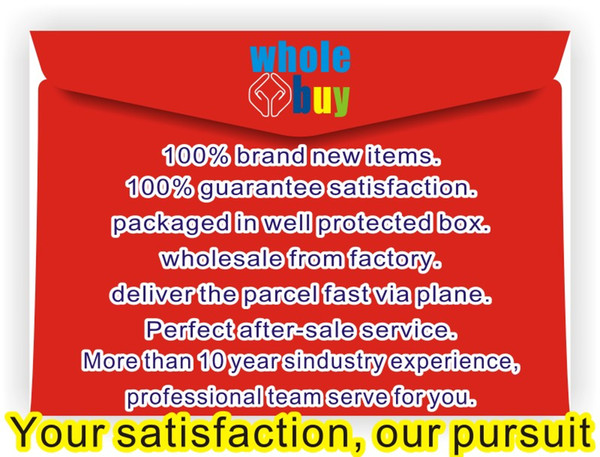 whole
buy

100% brand new items.
100% guarantee satisfaction.
packaged in well protected box.
wholesale from factory.
deliver the parcel fast via plane.
Perfect after-sale service.
More than 10 year sindustry experience,
professional team serve for you.

Your satisfaction, our pursuit